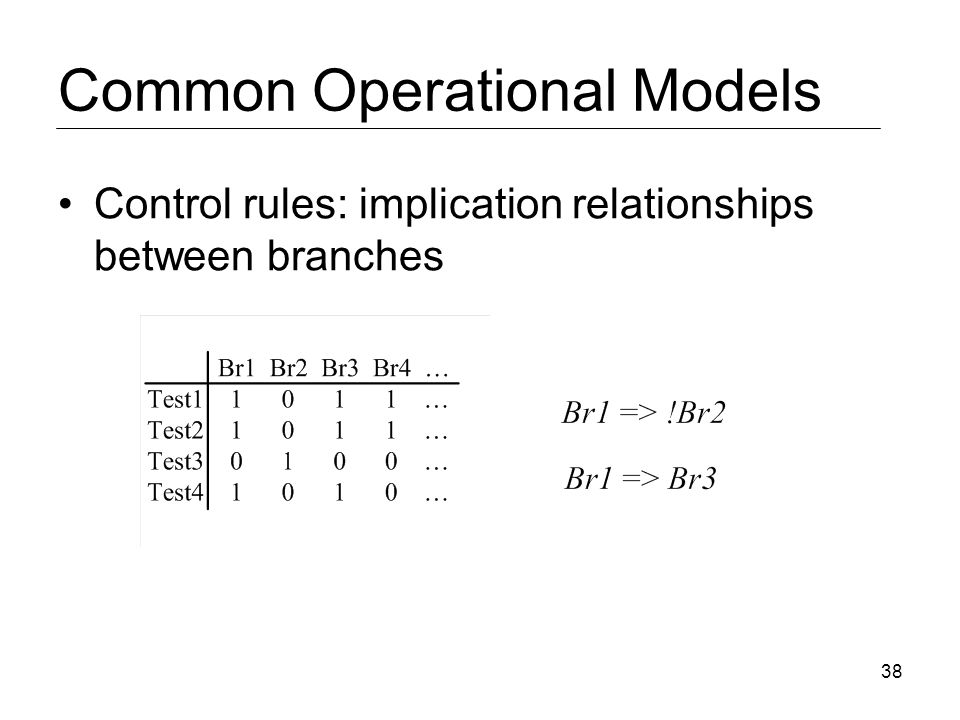 Common Operational Models

• Control rules: implication relationships between branches

| | Br1 | Br2 | Br3 | Br4 | … |
|---|---|---|---|---|---|
| Test1 | 1 | 0 | 1 | 1 | … |
| Test2 | 1 | 0 | 1 | 1 | … |
| Test3 | 0 | 1 | 0 | 0 | … |
| Test4 | 1 | 0 | 1 | 0 | … |

Br1 => !Br2

Br1 => Br3

38